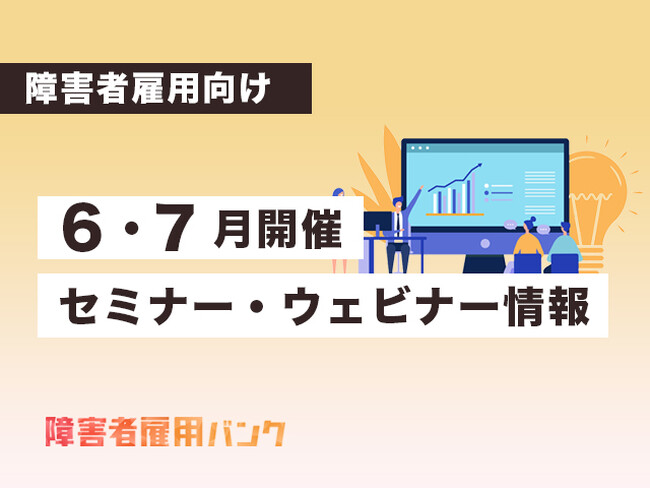 障害者雇用向け

6・7月開催

セミナー・ウェビナー情報

障害者雇用バンク